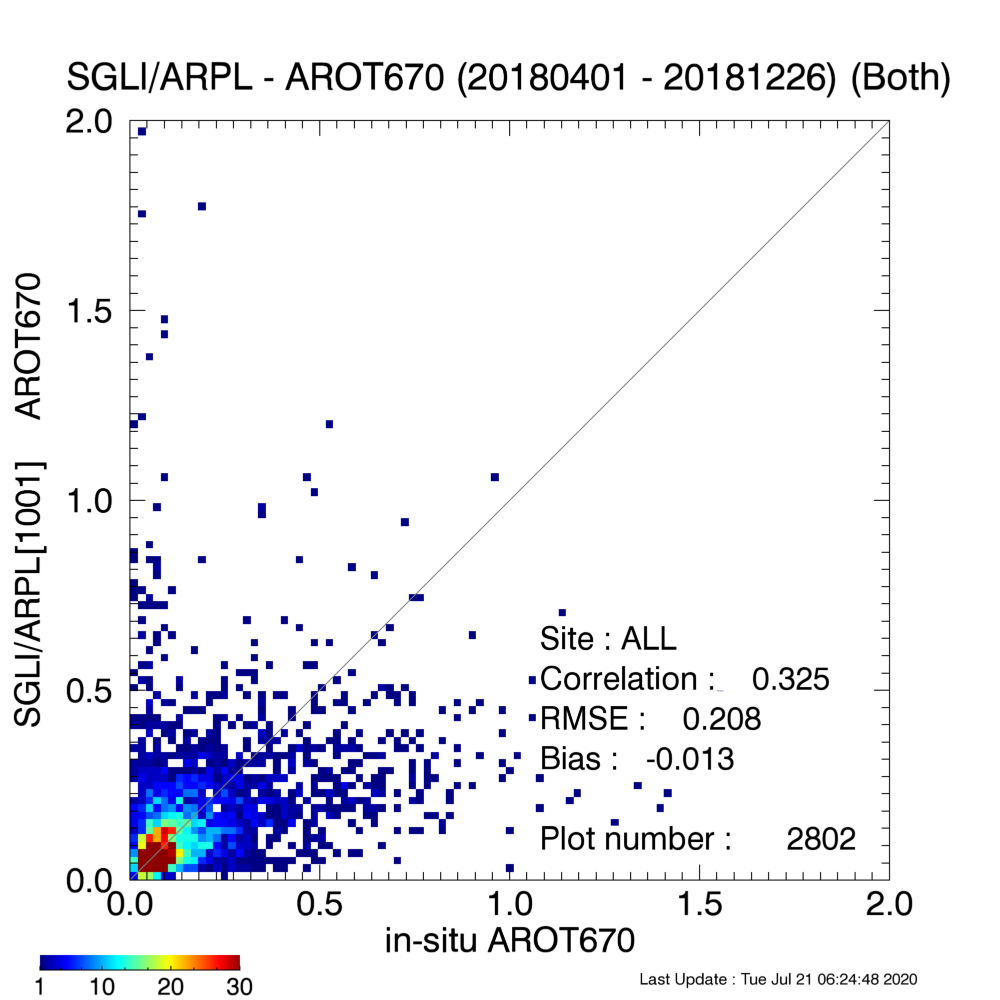 SGLI/ARPL - AROT670 (20180401 - 20181226) (Both)

2.0
1.5
1.0
0.5
0.0

SGLI/ARPL[1001] AROT670

Site : ALL
Correlation : 0.325
RMSE : 0.208
Bias : -0.013
Plot number : 2802

0.0 0.5 1.0 1.5 2.0
in-situ AROT670

1 10 20 30

Last Update : Tue Jul 21 06:24:48 2020